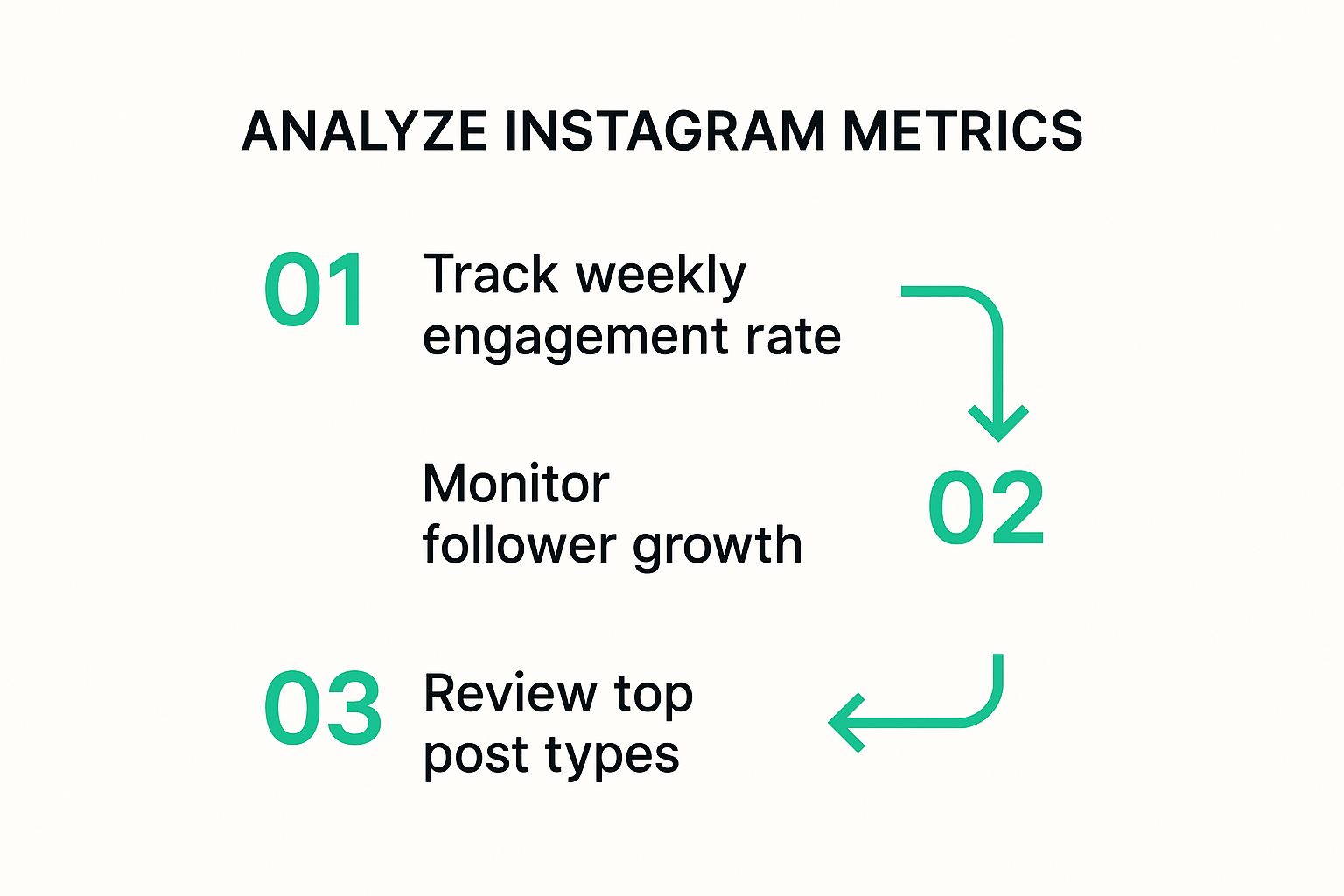 ANALYZE INSTAGRAM METRICS

01 Track weekly engagement rate

Monitor follower growth 02

03 Review top post types